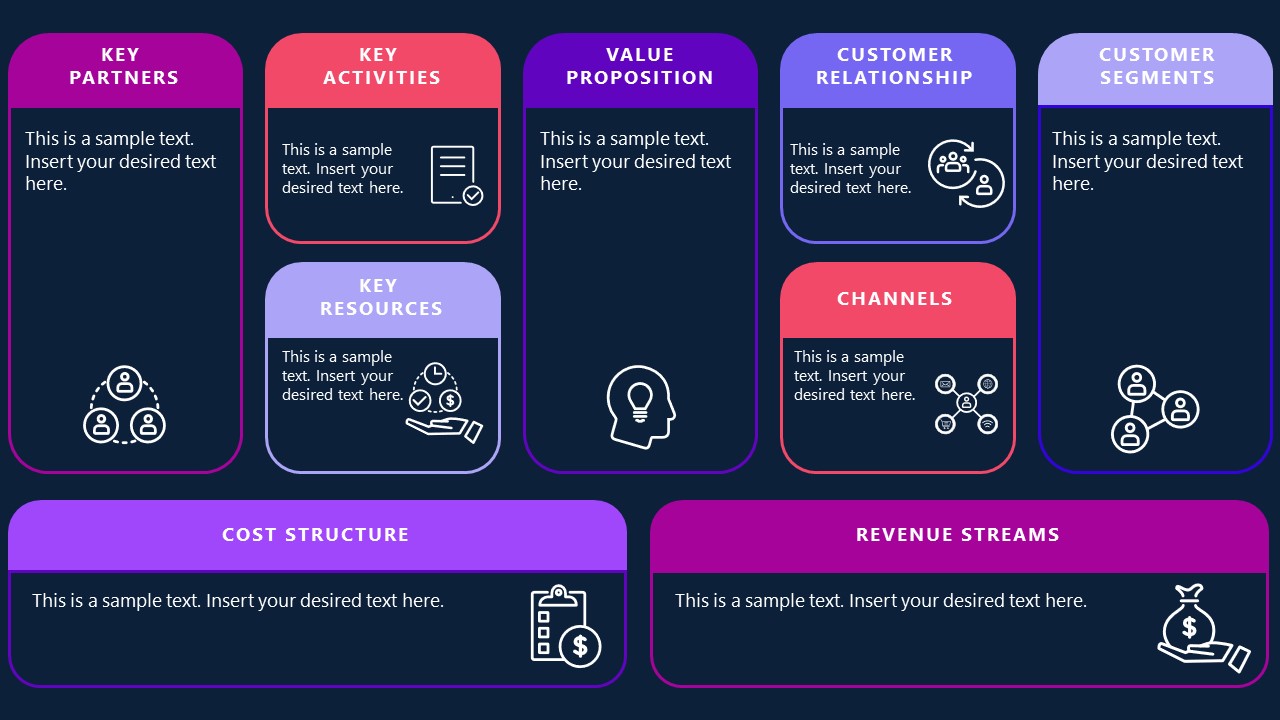 KEY PARTNERS

This is a sample text. Insert your desired text here.

KEY ACTIVITIES

This is a sample text. Insert your desired text here.

KEY RESOURCES

This is a sample text. Insert your desired text here.

VALUE PROPOSITION

This is a sample text. Insert your desired text here.

CUSTOMER RELATIONSHIP

This is a sample text. Insert your desired text here.

CHANNELS

This is a sample text. Insert your desired text here.

CUSTOMER SEGMENTS

This is a sample text. Insert your desired text here.

COST STRUCTURE

This is a sample text. Insert your desired text here.

REVENUE STREAMS

This is a sample text. Insert your desired text here.